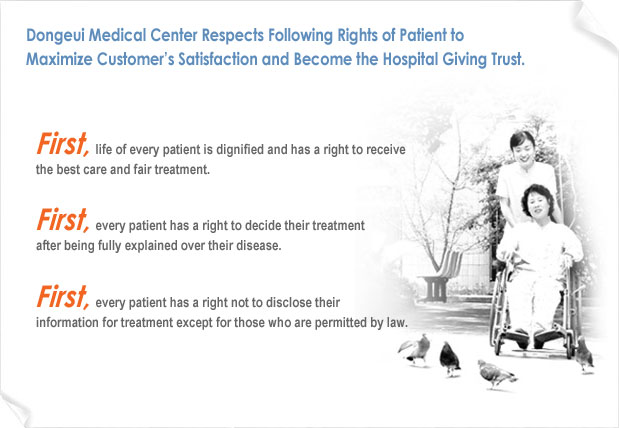 Dongeui Medical Center Respects Following Rights of Patient to Maximize Customer's Satisfaction and Become the Hospital Giving Trust.

First, life of every patient is dignified and has a right to receive the best care and fair treatment.

First, every patient has a right to decide their treatment after being fully explained over their disease.

First, every patient has a right not to disclose their information for treatment except for those who are permitted by law.